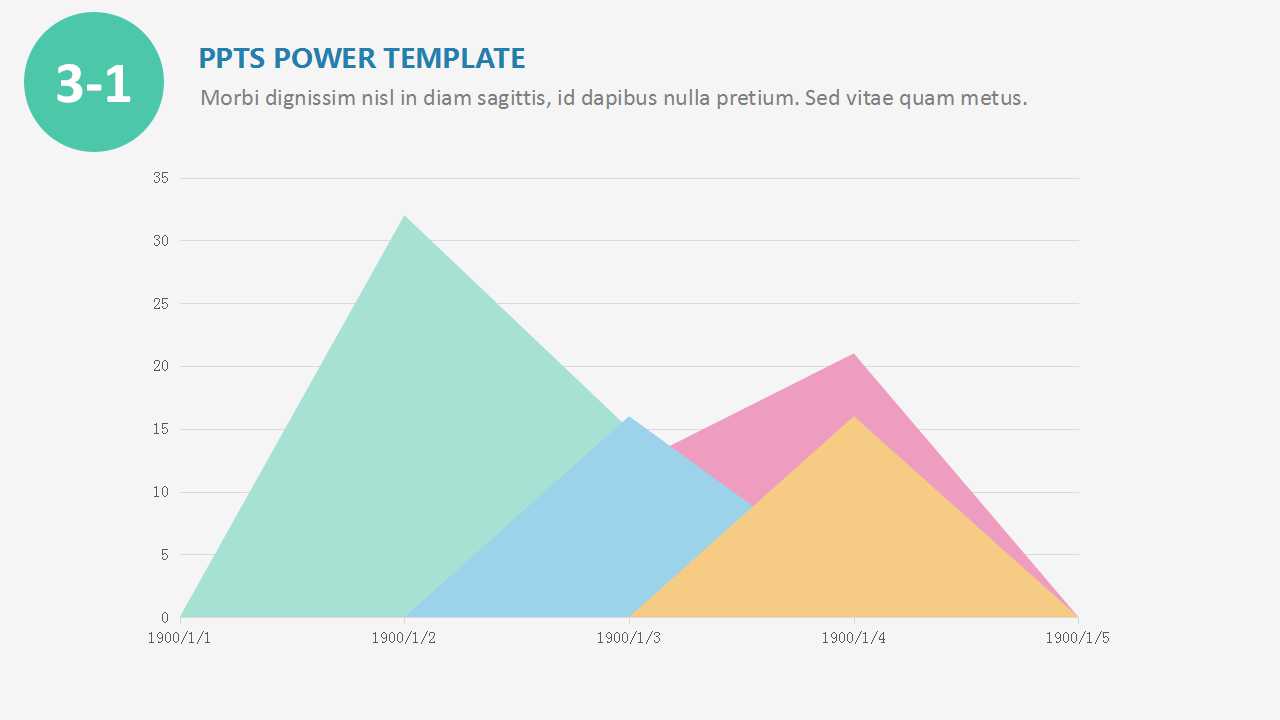 3-1

PPTS POWER TEMPLATE

Morbi dignissim nisl in diam sagittis, id dapibus nulla pretium. Sed vitae quam metus.

35
30
25
20
15
10
5
0

1900/1/1
1900/1/2
1900/1/3
1900/1/4
1900/1/5